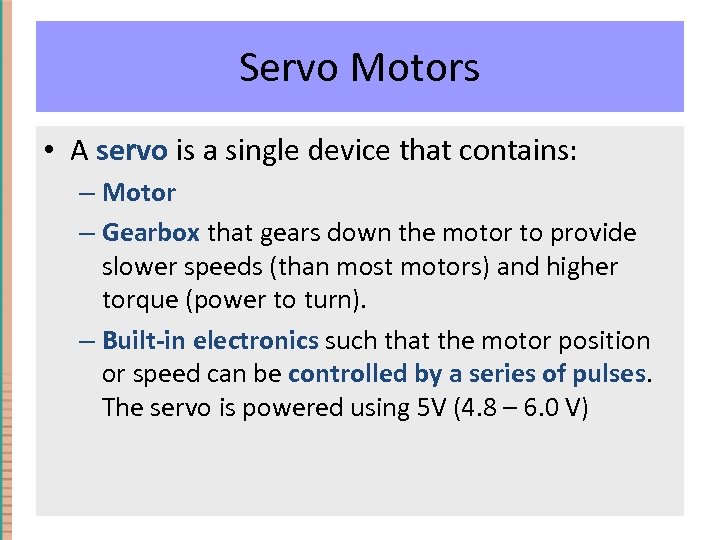 Servo Motors

• A servo is a single device that contains:

– Motor

– Gearbox that gears down the motor to provide slower speeds (than most motors) and higher torque (power to turn).

– Built-in electronics such that the motor position or speed can be controlled by a series of pulses. The servo is powered using 5V (4.8 – 6.0 V)